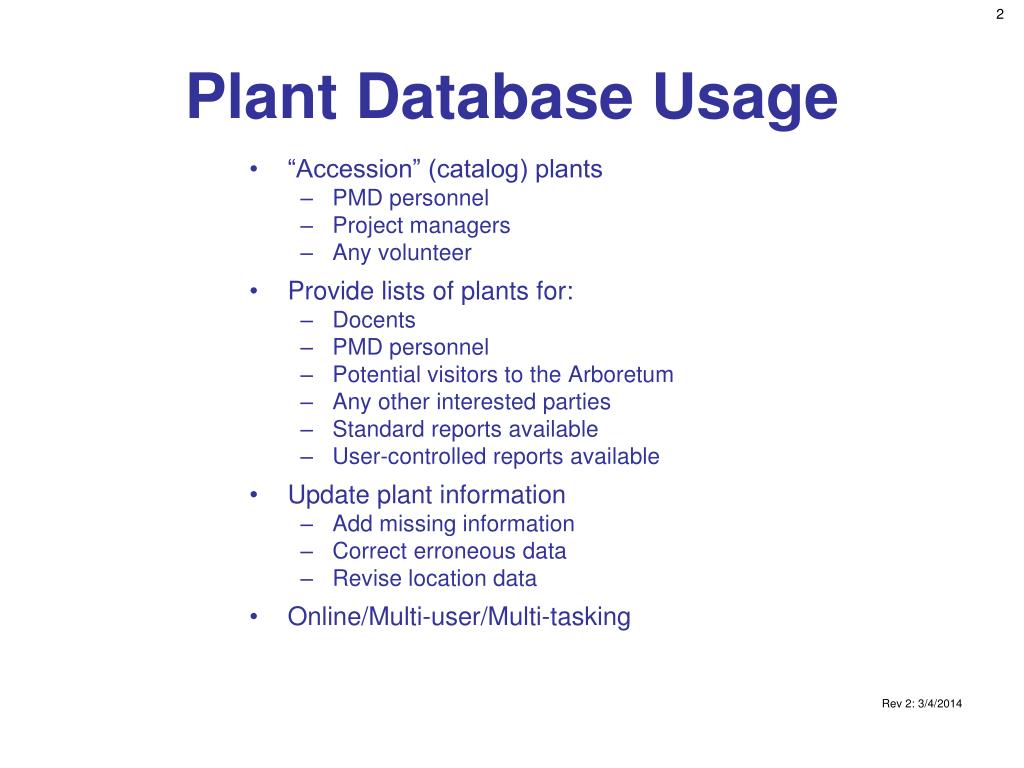 2

Plant Database Usage

• “Accession” (catalog) plants
– PMD personnel
– Project managers
– Any volunteer

• Provide lists of plants for:
– Docents
– PMD personnel
– Potential visitors to the Arboretum
– Any other interested parties
– Standard reports available
– User-controlled reports available

• Update plant information
– Add missing information
– Correct erroneous data
– Revise location data

• Online/Multi-user/Multi-tasking

Rev 2: 3/4/2014